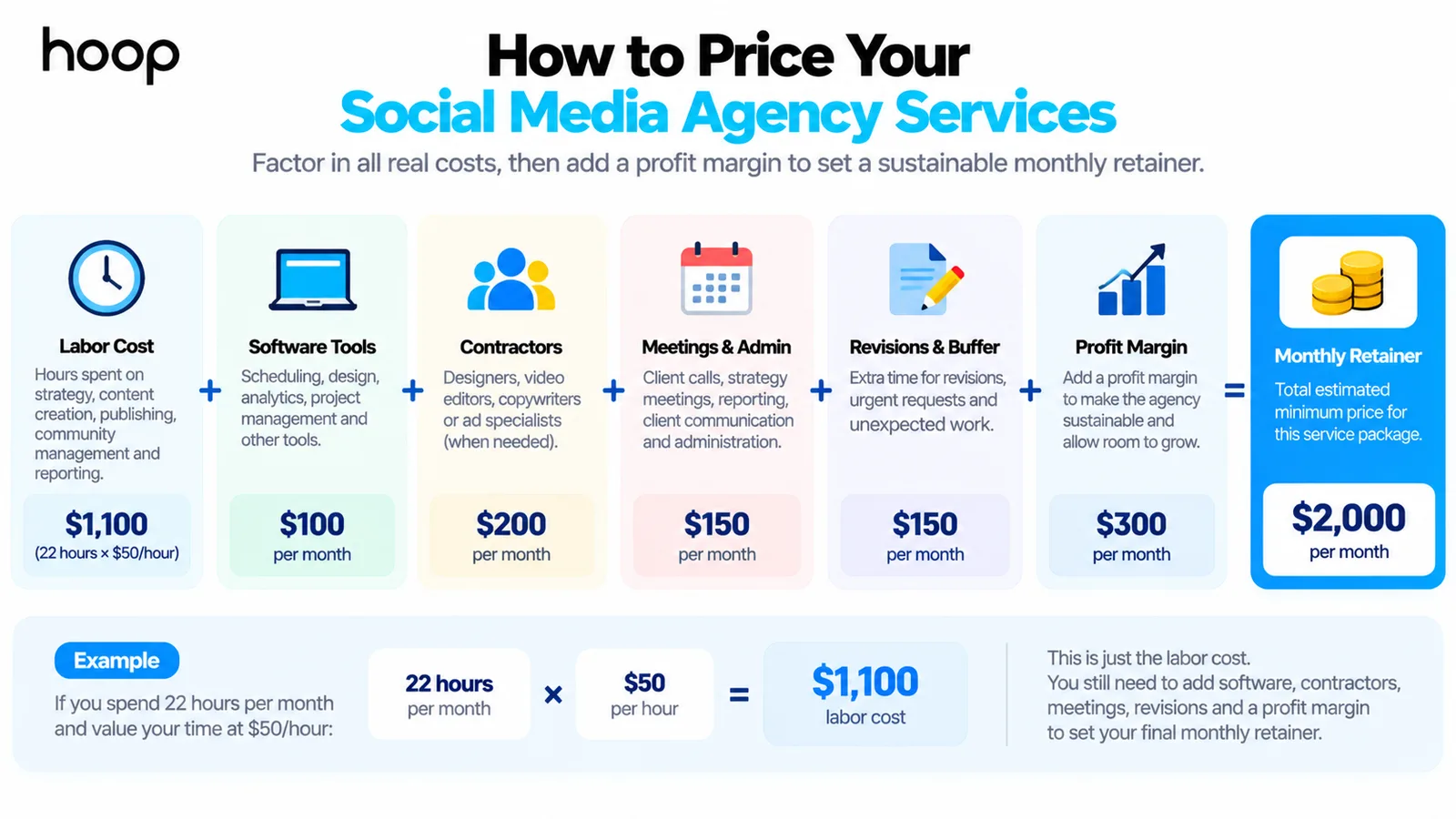 hoop

How to Price Your
Social Media Agency Services

Factor in all real costs, then add a profit margin to set a sustainable monthly retainer.

Labor Cost
Hours spent on strategy, content creation, publishing, community management and reporting.
$1,100
(22 hours × $50/hour)

+

Software Tools
Scheduling, design, analytics, project management and other tools.
$100
per month

+

Contractors
Designers, video editors, copywriters or ad specialists (when needed).
$200
per month

+

Meetings & Admin
Client calls, strategy meetings, reporting, client communication and administration.
$150
per month

+

Revisions & Buffer
Extra time for revisions, urgent requests and unexpected work.
$150
per month

+

Profit Margin
Add a profit margin to make the agency sustainable and allow room to grow.
$300
per month

=

Monthly Retainer
Total estimated minimum price for this service package.
$2,000
per month

Example
If you spend 22 hours per month and value your time at $50/hour:

22 hours
per month
×
$50
per hour
=
$1,100
labor cost

This is just the labor cost.
You still need to add software, contractors, meetings, revisions and a profit margin to set your final monthly retainer.